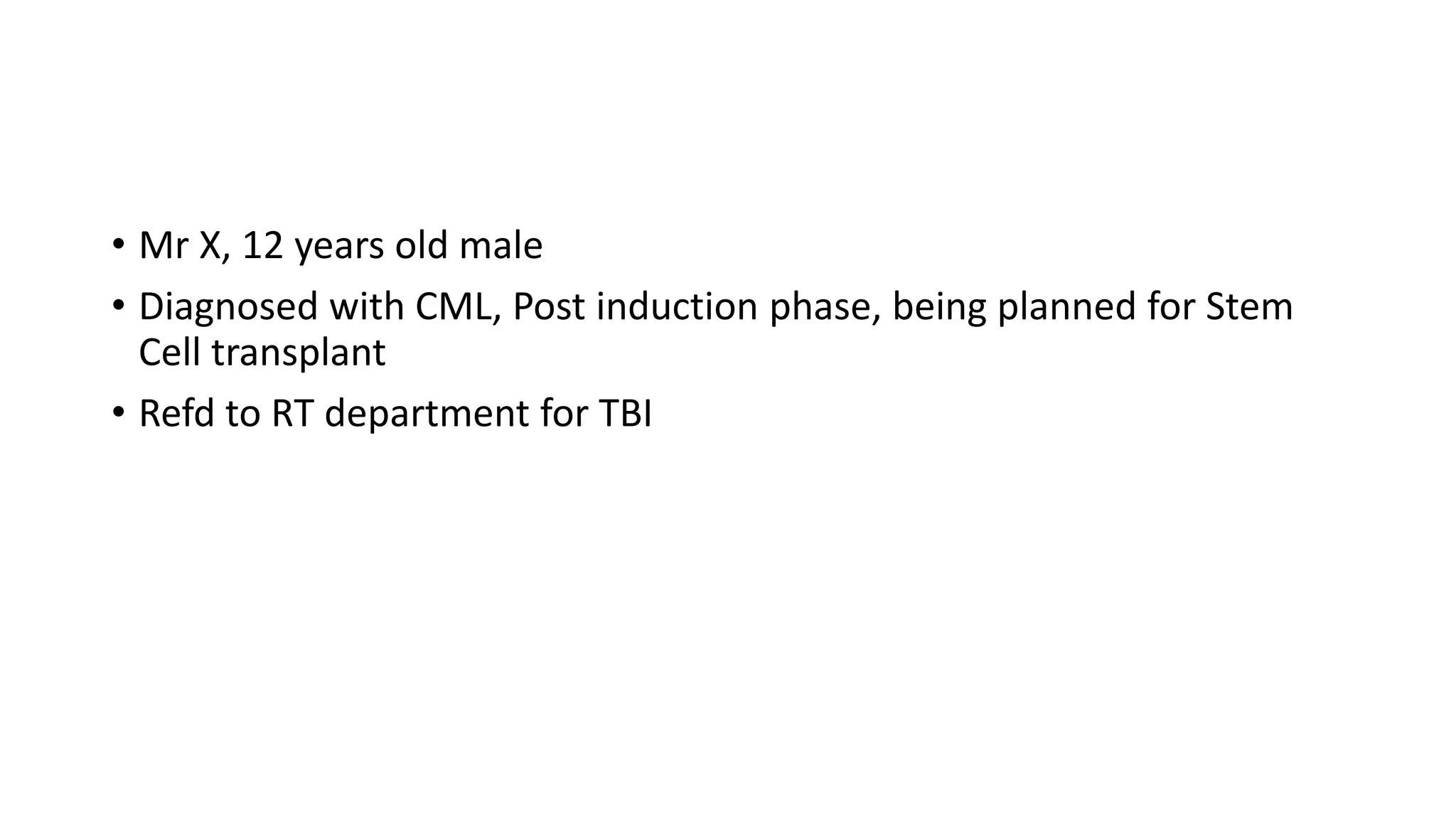 • Mr X, 12 years old male
• Diagnosed with CML, Post induction phase, being planned for Stem Cell transplant
• Refd to RT department for TBI